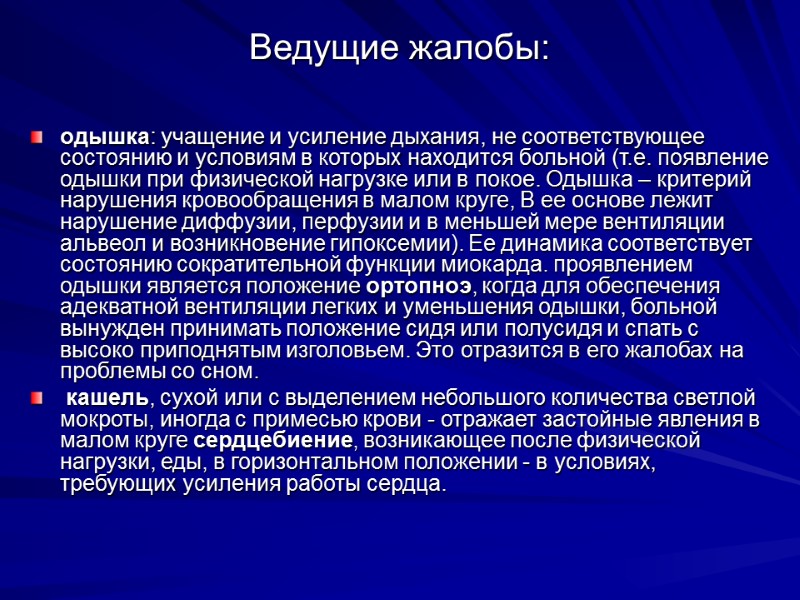 Ведущие жалобы:

одышка: учащение и усиление дыхания, не соответствующее состоянию и условиям в которых находится больной (т.е. появление одышки при физической нагрузке или в покое. Одышка – критерий нарушения кровообращения в малом круге, В ее основе лежит нарушение диффузии, перфузии и в меньшей мере вентиляции альвеол и возникновение гипоксемии). Ее динамика соответствует состоянию сократительной функции миокарда. проявлением одышки является положение ортопноэ, когда для обеспечения адекватной вентиляции легких и уменьшения одышки, больной вынужден принимать положение сидя или полусидя и спать с высоко приподнятым изголовьем. Это отразится в его жалобах на проблемы со сном.

кашель, сухой или с выделением небольшого количества светлой мокроты, иногда с примесью крови - отражает застойные явления в малом круге сердцебиение, возникающее после физической нагрузки, еды, в горизонтальном положении - в условиях, требующих усиления работы сердца.